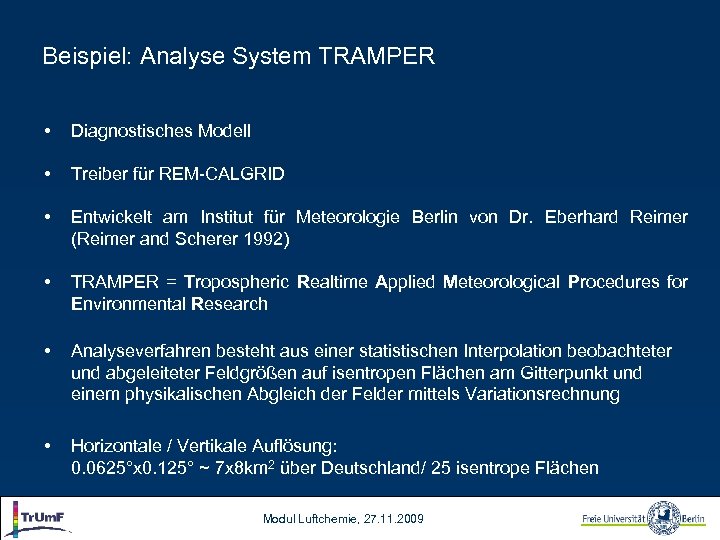 Beispiel: Analyse System TRAMPER

• Diagnostisches Modell

• Treiber für REM-CALGRID

• Entwickelt am Institut für Meteorologie Berlin von Dr. Eberhard Reimer (Reimer and Scherer 1992)

• TRAMPER = Tropospheric Realtime Applied Meteorological Procedures for Environmental Research

• Analyseverfahren besteht aus einer statistischen Interpolation beobachteter und abgeleiteter Feldgrößen auf isentropen Flächen am Gitterpunkt und einem physikalischen Abgleich der Felder mittels Variationsrechnung

• Horizontale / Vertikale Auflösung:
0.0625°x0.125° ~ 7x8km$^2$ über Deutschland/ 25 isentrope Flächen

TrUmF

Modul Luftchemie, 27.11.2009

Freie Universität Berlin